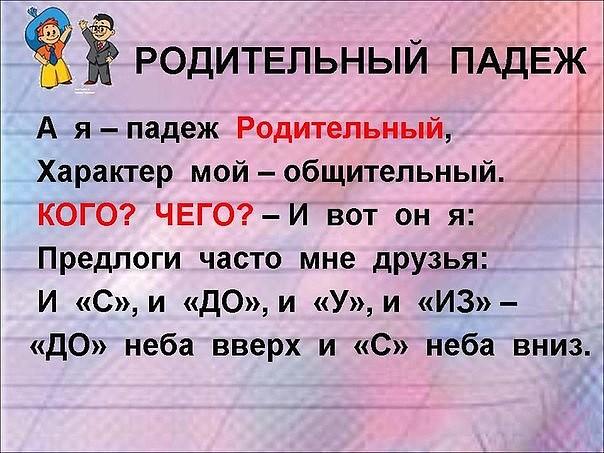 РОДИТЕЛЬНЫЙ ПАДЕЖ

А я – падеж Родительный,
Характер мой – общительный.
КОГО? ЧЕГО? – И вот он я:
Предлоги часто мне друзья:
И «С», и «ДО», и «У», и «ИЗ» –
«ДО» неба вверх и «С» неба вниз.